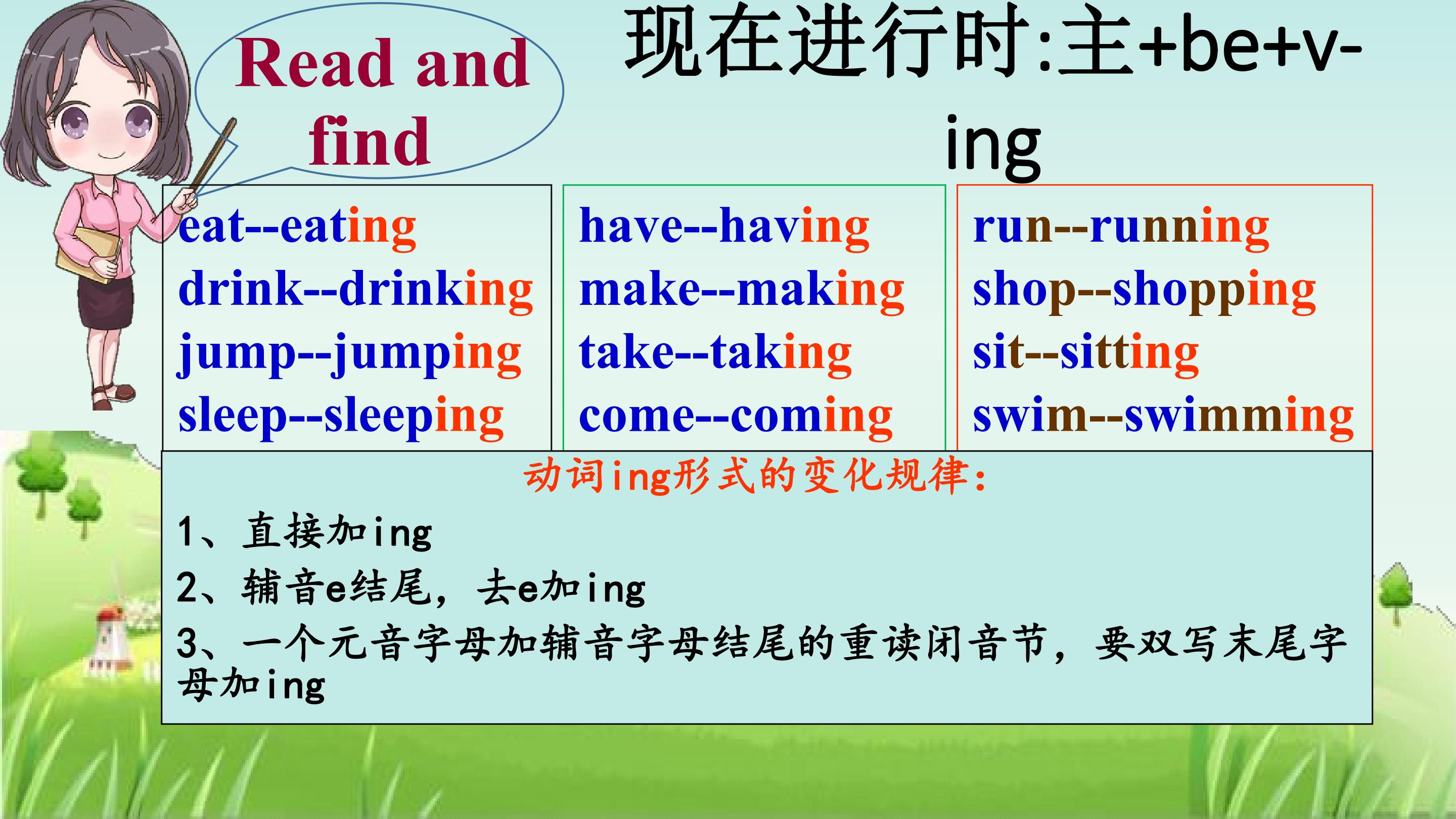 Read and find

现在进行时:主+be+v-ing

eat--eating
drink--drinking
jump--jumping
sleep--sleeping

have--having
make--making
take--taking
come--coming

run--running
shop--shopping
sit--sitting
swim--swimming

动词ing形式的变化规律:

1、直接加ing

2、辅音e结尾，去e加ing

3、一个元音字母加辅音字母结尾的重读闭音节，要双写末尾字母加ing